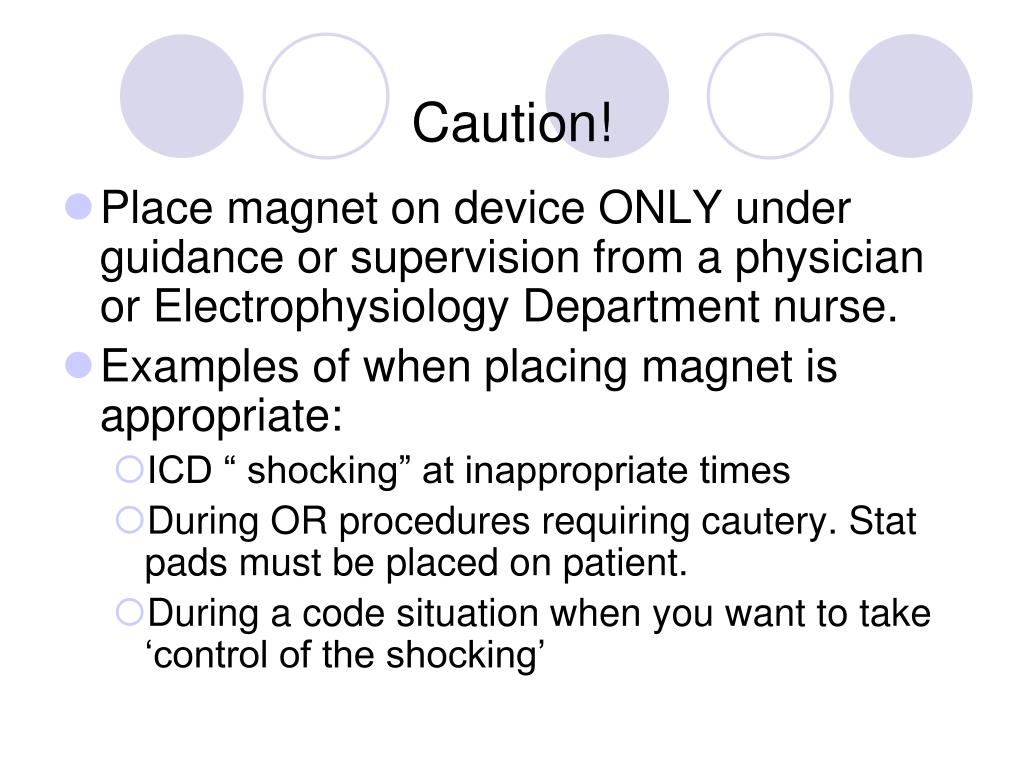 Caution!

Place magnet on device ONLY under guidance or supervision from a physician or Electrophysiology Department nurse.

Examples of when placing magnet is appropriate:

ICD “ shocking” at inappropriate times

During OR procedures requiring cautery. Stat pads must be placed on patient.

During a code situation when you want to take ‘control of the shocking’